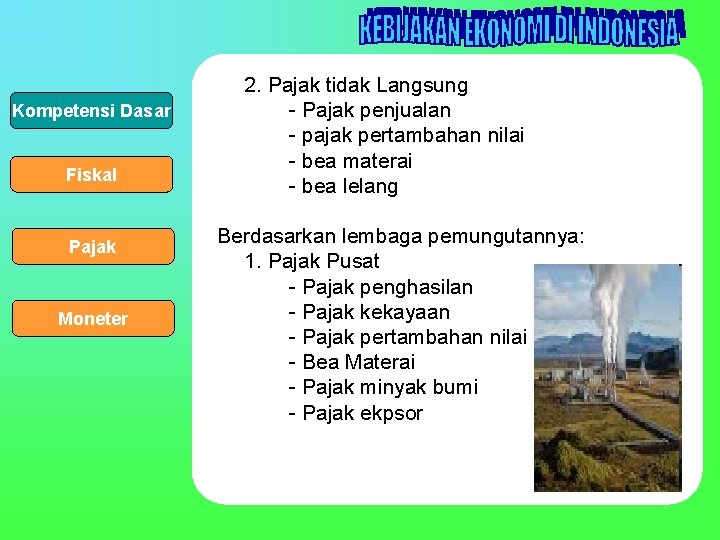 KEBIJAKAN EKONOMI DI INDONESIA

Kompetensi Dasar

Fiskal

Pajak

Moneter

2. Pajak tidak Langsung
- Pajak penjualan
- pajak pertambahan nilai
- bea materai
- bea lelang

Berdasarkan lembaga pemungutannya:
1. Pajak Pusat
- Pajak penghasilan
- Pajak kekayaan
- Pajak pertambahan nilai
- Bea Materai
- Pajak minyak bumi
- Pajak ekpsor